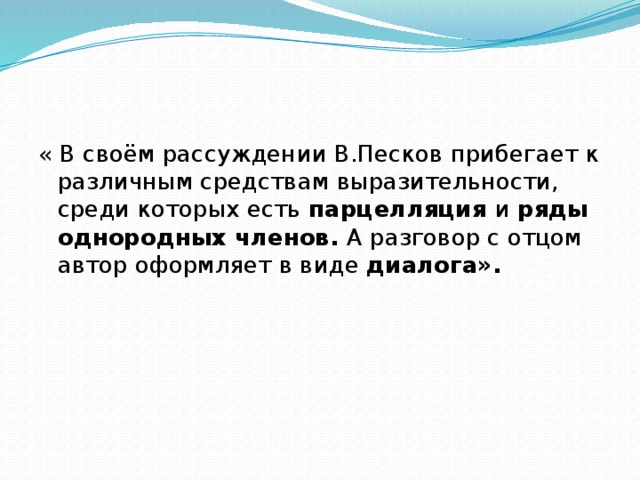 « В своём рассуждении В.Песков прибегает к различным средствам выразительности, среди которых есть парцелляция и ряды однородных членов. А разговор с отцом автор оформляет в виде диалога».